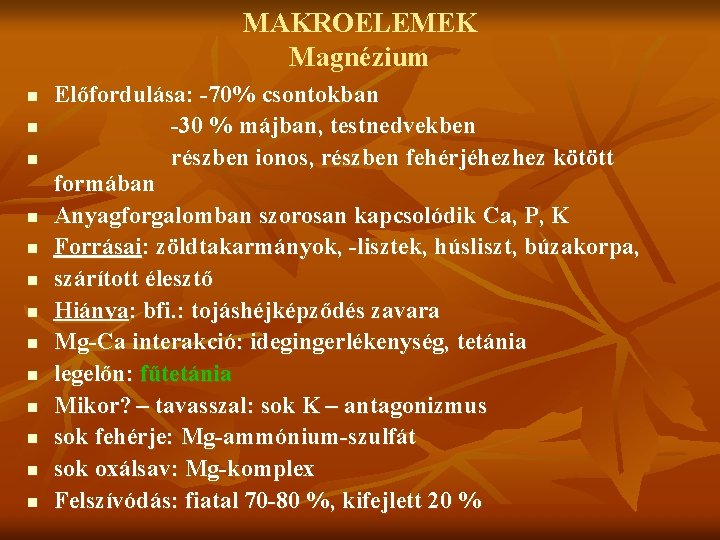 MAKROELEMEK
Magnézium

- Előfordulása: -70% csontokban
- -30 % májban, testnedvekben
- részben ionos, részben fehérjéhezhez kötött formában
- Anyagforgalomban szorosan kapcsolódik Ca, P, K
- Forrásai: zöldtakarmányok, -lisztek, húsliszt, búzakorpa,
- szárított élesztő
- Hiánya: bfi.: tojáshéjképződés zavara
- Mg-Ca interakció: idegingerlékenység, tetánia
- legelőn: fűtetánia
- Mikor? – tavasszal: sok K – antagonizmus
- sok fehérje: Mg-ammónium-szulfát
- sok oxálsav: Mg-komplex
- Felszívódás: fiatal 70-80 %, kifejlett 20 %